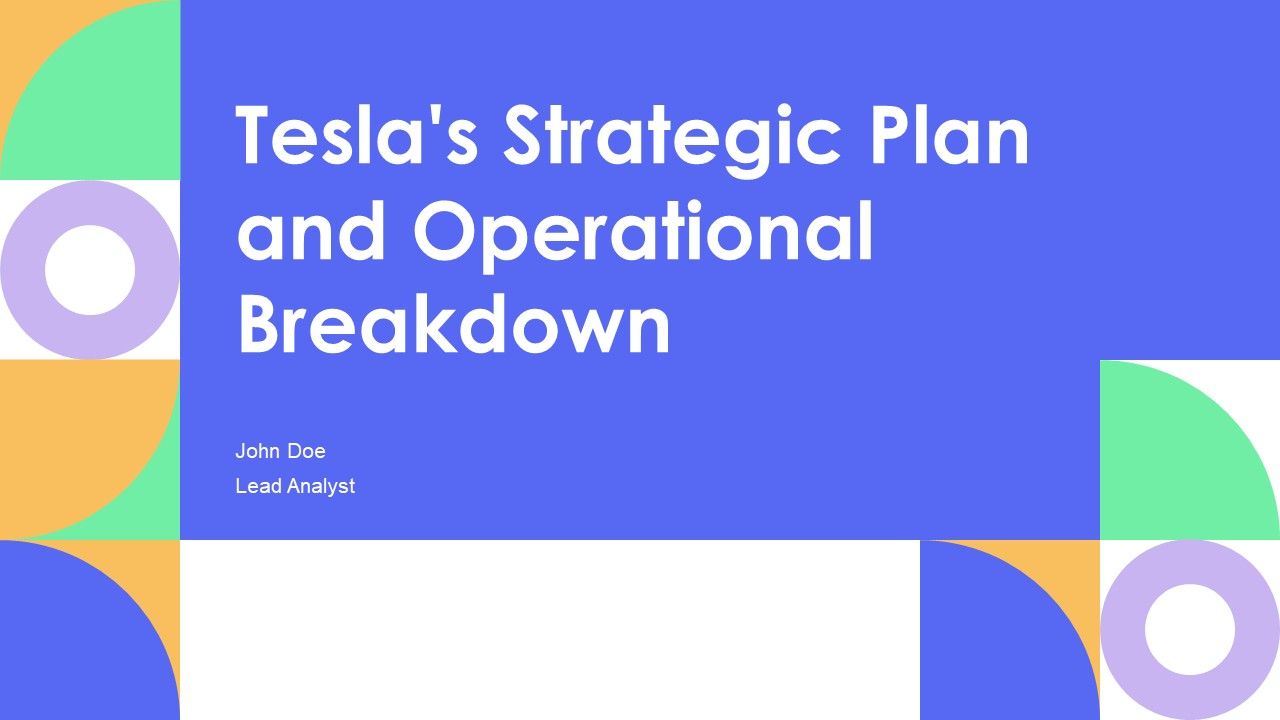 Tesla's Strategic Plan and Operational Breakdown

John Doe
Lead Analyst